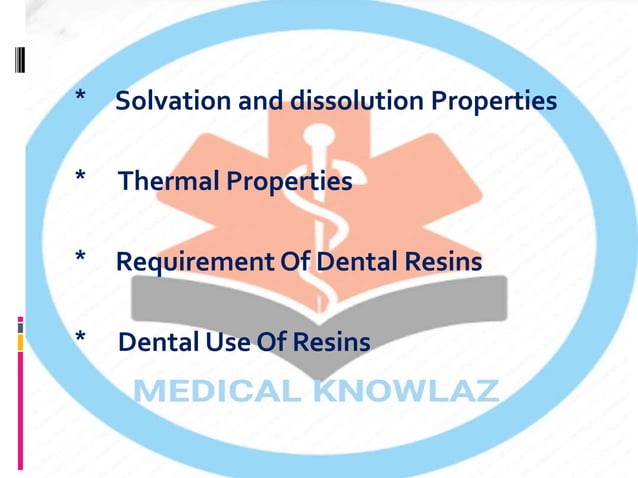 * Solvation and dissolution Properties

* Thermal Properties

* Requirement Of Dental Resins

* Dental Use Of Resins

MEDICAL KNOWLAZ